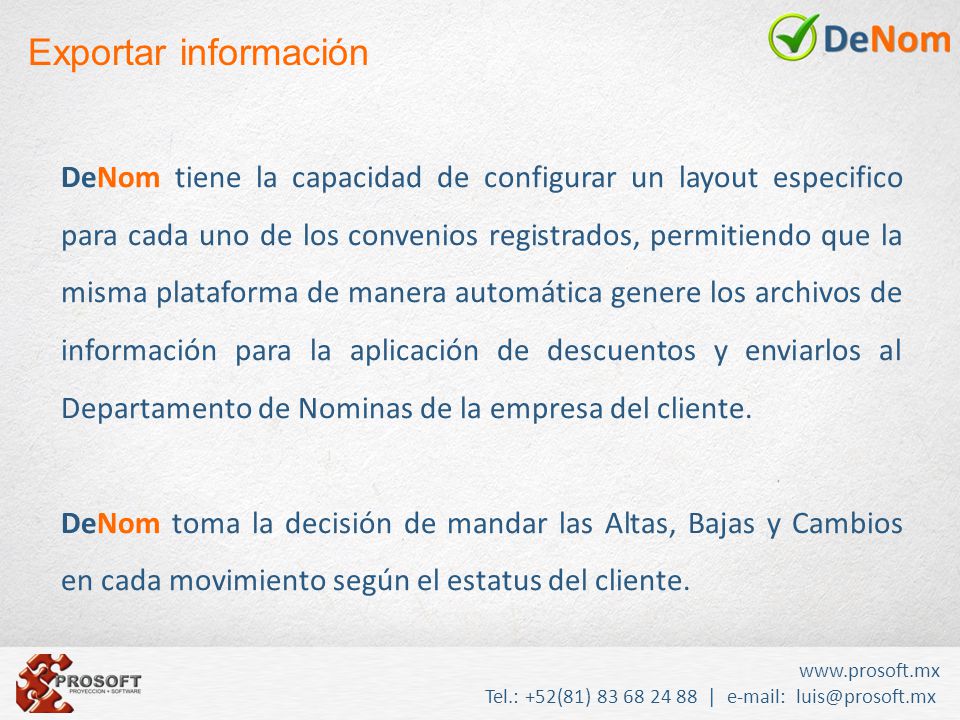 Exportar información

DeNom

DeNom tiene la capacidad de configurar un layout especifico para cada uno de los convenios registrados, permitiendo que la misma plataforma de manera automática genere los archivos de información para la aplicación de descuentos y enviarlos al Departamento de Nominas de la empresa del cliente.

DeNom toma la decisión de mandar las Altas, Bajas y Cambios en cada movimiento según el estatus del cliente.

PROSOFT
PROYECCION + SOFTWARE

www.prosoft.mx
Tel.: +52(81) 83 68 24 88 | e-mail: luis@prosoft.mx